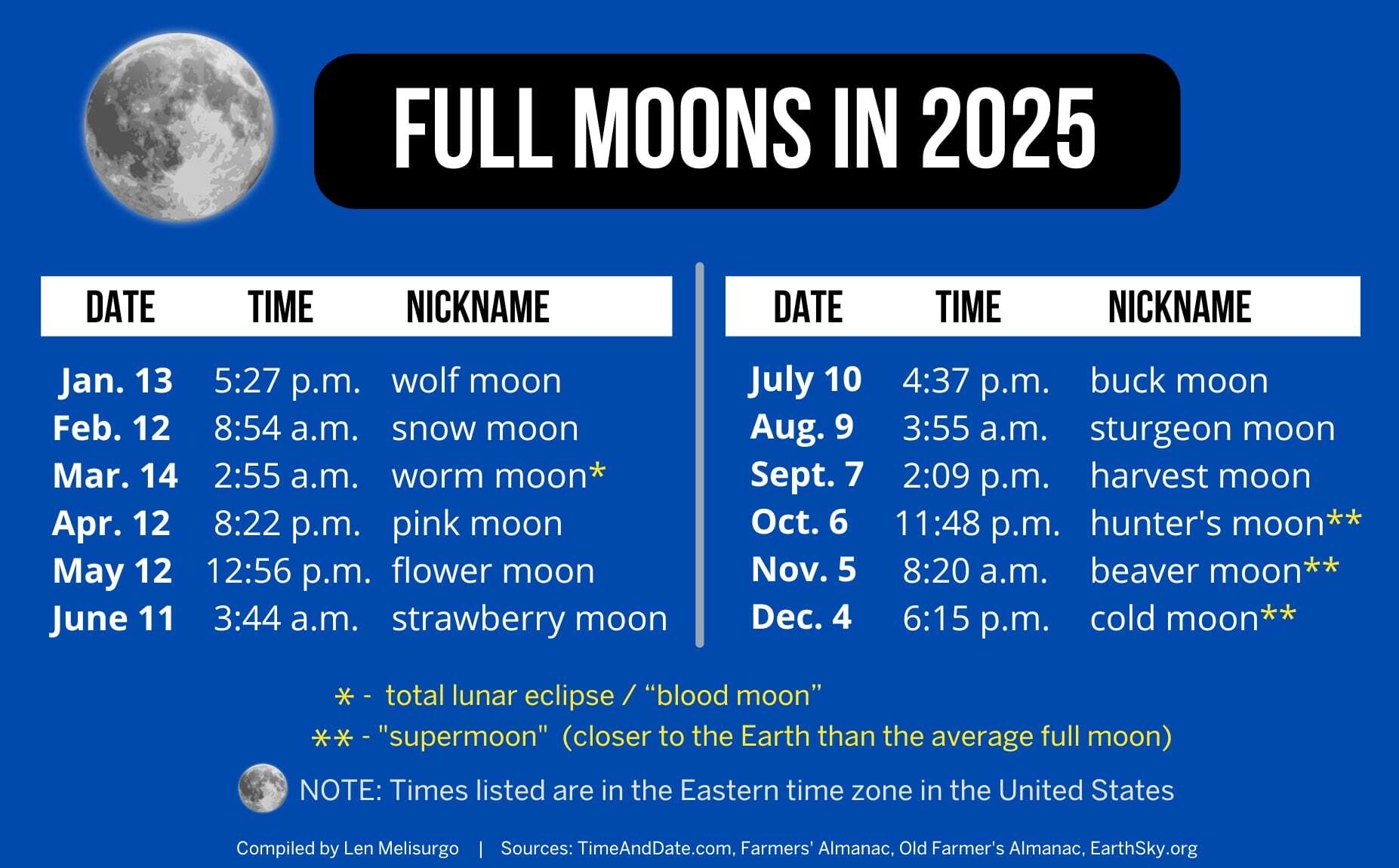 FULL MOONS IN 2025

| DATE | TIME | NICKNAME |
|---|---|---|
| Jan. 13 | 5:27 p.m. | wolf moon |
| Feb. 12 | 8:54 a.m. | snow moon |
| Mar. 14 | 2:55 a.m. | worm moon* |
| Apr. 12 | 8:22 p.m. | pink moon |
| May 12 | 12:56 p.m. | flower moon |
| June 11 | 3:44 a.m. | strawberry moon |

| DATE | TIME | NICKNAME |
|---|---|---|
| July 10 | 4:37 p.m. | buck moon |
| Aug. 9 | 3:55 a.m. | sturgeon moon |
| Sept. 7 | 2:09 p.m. | harvest moon |
| Oct. 6 | 11:48 p.m. | hunter's moon** |
| Nov. 5 | 8:20 a.m. | beaver moon** |
| Dec. 4 | 6:15 p.m. | cold moon** |

* - total lunar eclipse / “blood moon”

** - "supermoon" (closer to the Earth than the average full moon)

NOTE: Times listed are in the Eastern time zone in the United States

Compiled by Len Melisurgo | Sources: TimeAndDate.com, Farmers' Almanac, Old Farmer's Almanac, EarthSky.org